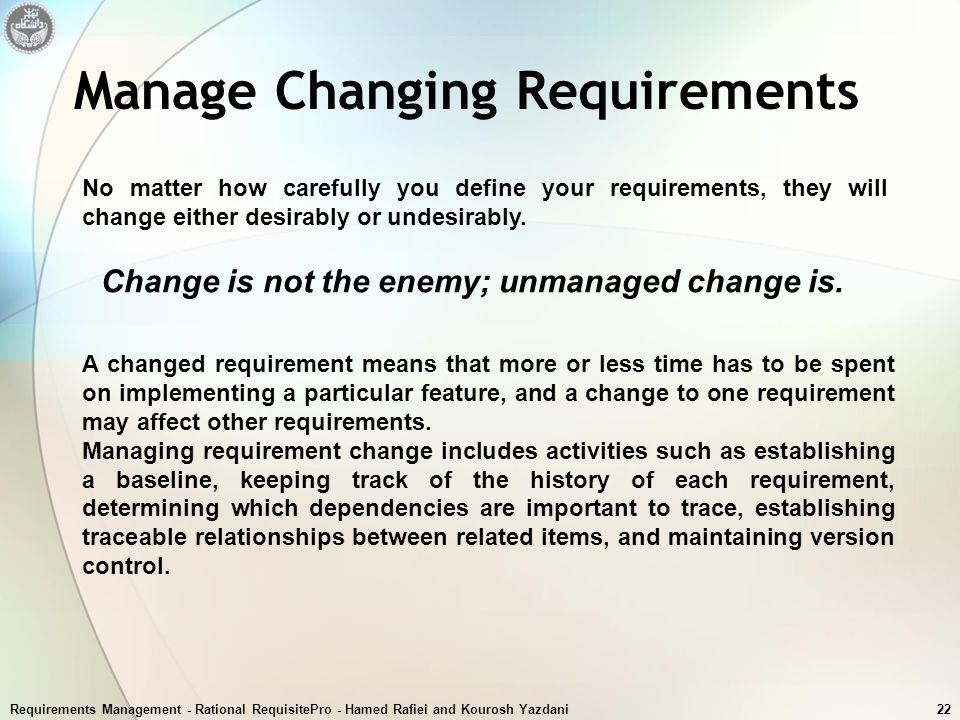 Manage Changing Requirements

No matter how carefully you define your requirements, they will change either desirably or undesirably.

Change is not the enemy; unmanaged change is.

A changed requirement means that more or less time has to be spent on implementing a particular feature, and a change to one requirement may affect other requirements.
Managing requirement change includes activities such as establishing a baseline, keeping track of the history of each requirement, determining which dependencies are important to trace, establishing traceable relationships between related items, and maintaining version control.

Requirements Management - Rational RequisitePro - Hamed Rafiei and Kourosh Yazdani 22